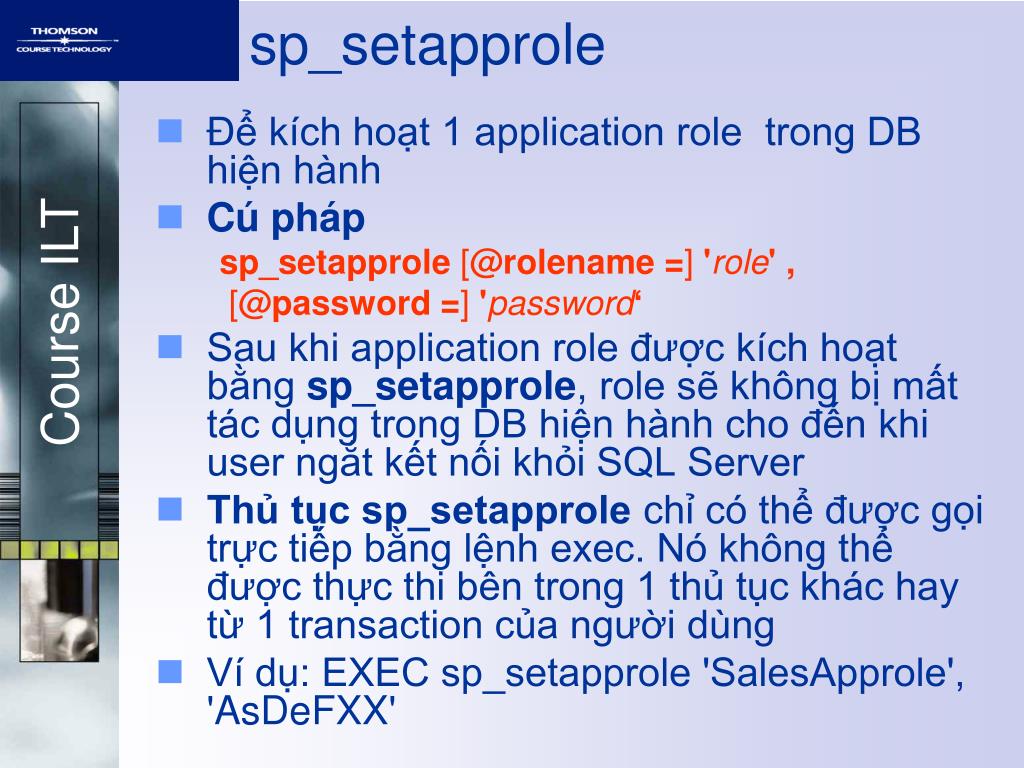 THOMSON
COURSE TECHNOLOGY

Course ILT

sp_setapprole

Để kích hoạt 1 application role trong DB hiện hành

Cú pháp

sp_setapprole [@rolename =] 'role' ,
[@password =] 'password'

Sau khi application role được kích hoạt bằng sp_setapprole, role sẽ không bị mất tác dụng trong DB hiện hành cho đến khi user ngắt kết nối khỏi SQL Server

Thủ tục sp_setapprole chỉ có thể được gọi trực tiếp bằng lệnh exec. Nó không thể được thực thi bên trong 1 thủ tục khác hay từ 1 transaction của người dùng

Ví dụ: EXEC sp_setapprole 'SalesApprole', 'AsDeFXX'